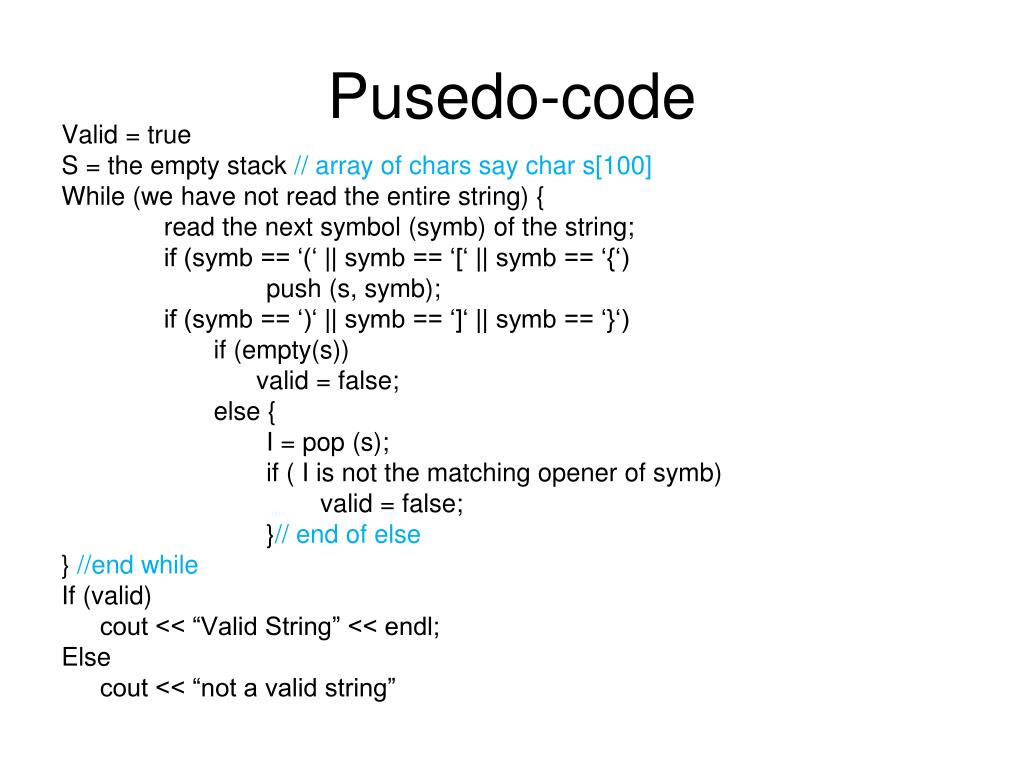 Pusedo-code

Valid = true
S = the empty stack // array of chars say char s[100]
While (we have not read the entire string) {
read the next symbol (symb) of the string;
if (symb == ‘(‘ || symb == ‘[‘ || symb == ‘{‘)
push (s, symb);
if (symb == ‘)‘ || symb == ‘]‘ || symb == ‘}‘)
if (empty(s))
valid = false;
else {
I = pop (s);
if ( I is not the matching opener of symb)
valid = false;
}// end of else
} //end while
If (valid)
cout << “Valid String” << endl;
Else
cout << “not a valid string”